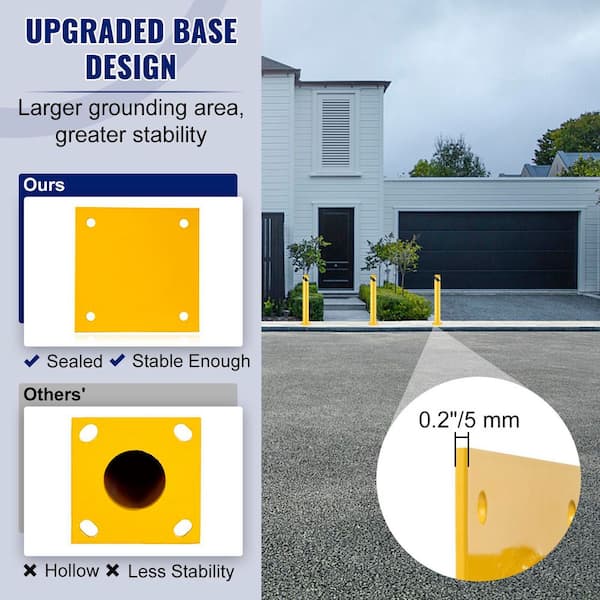 UPGRADED BASE DESIGN

Larger grounding area, greater stability

Ours

✔ Sealed ✔ Stable Enough

Others'

✖ Hollow ✖ Less Stability

0.2"/5 mm